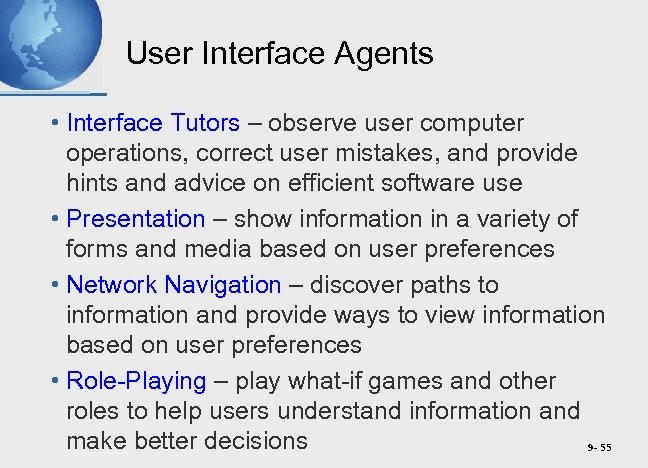 User Interface Agents

• Interface Tutors – observe user computer operations, correct user mistakes, and provide hints and advice on efficient software use

• Presentation – show information in a variety of forms and media based on user preferences

• Network Navigation – discover paths to information and provide ways to view information based on user preferences

• Role-Playing – play what-if games and other roles to help users understand information and make better decisions

9- 55